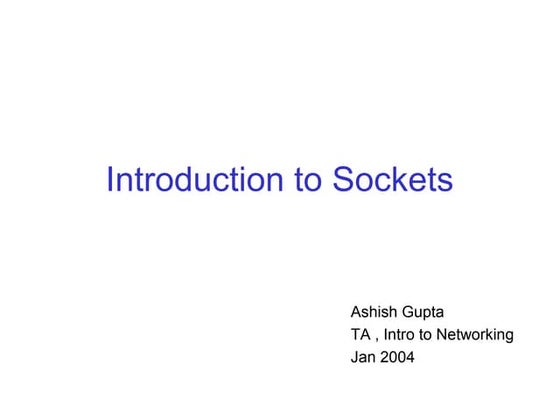 Introduction to Sockets

Ashish Gupta
TA , Intro to Networking
Jan 2004